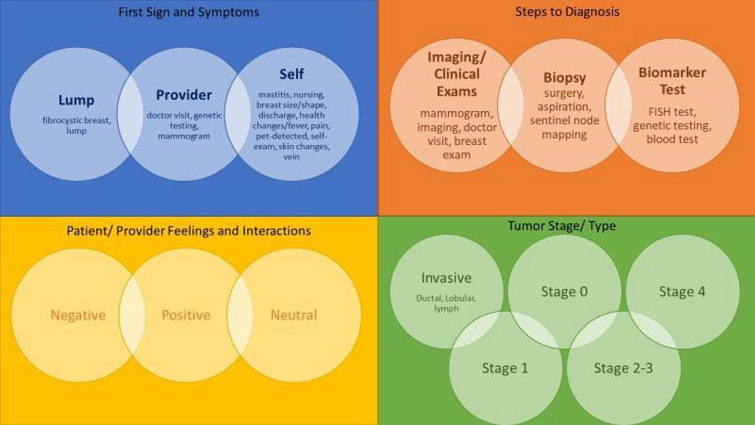 First Sign and Symptoms

Lump
fibrocystic breast, lump

Provider
doctor visit, genetic testing, mammogram

Self
mastitis, nursing, breast size/shape, discharge, health changes/fever, pain, pet-detected, self-exam, skin changes, vein

Steps to Diagnosis

Imaging/ Clinical Exams
mammogram, imaging, doctor visit, breast exam

Biopsy
surgery, aspiration, sentinel node mapping

Biomarker Test
FISH test, genetic testing, blood test

Patient/ Provider Feelings and Interactions

Negative

Positive

Neutral

Tumor Stage/ Type

Invasive
Ductal, Lobular, lymph

Stage 0

Stage 4

Stage 1

Stage 2-3